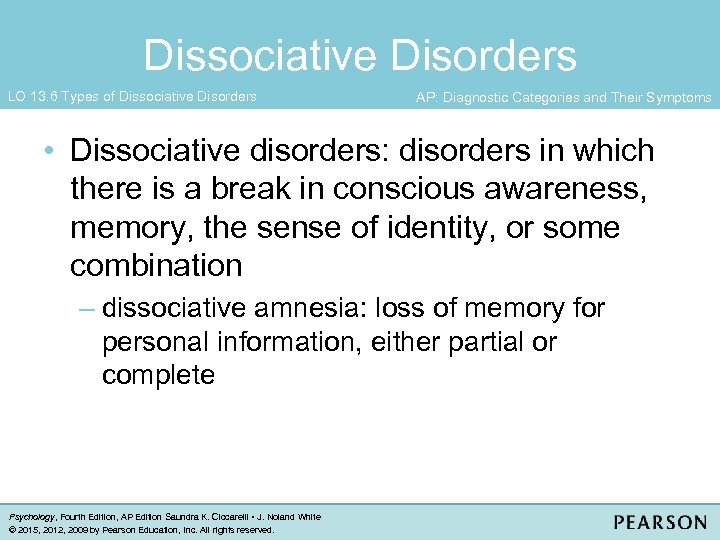 Dissociative Disorders

LO 13.6 Types of Dissociative Disorders

AP: Diagnostic Categories and Their Symptoms

• Dissociative disorders: disorders in which there is a break in conscious awareness, memory, the sense of identity, or some combination

– dissociative amnesia: loss of memory for personal information, either partial or complete

Psychology, Fourth Edition, AP Edition Saundra K. Ciccarelli • J. Noland White
© 2015, 2012, 2009 by Pearson Education, Inc. All rights reserved.

PEARSON